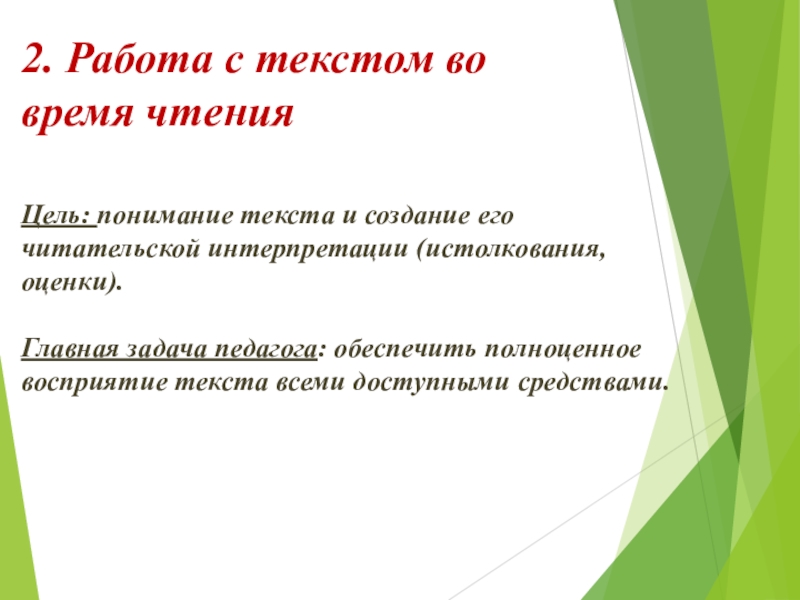 2. Работа с текстом во время чтения

Цель: понимание текста и создание его читательской интерпретации (истолкования, оценки).

Главная задача педагога: обеспечить полноценное восприятие текста всеми доступными средствами.